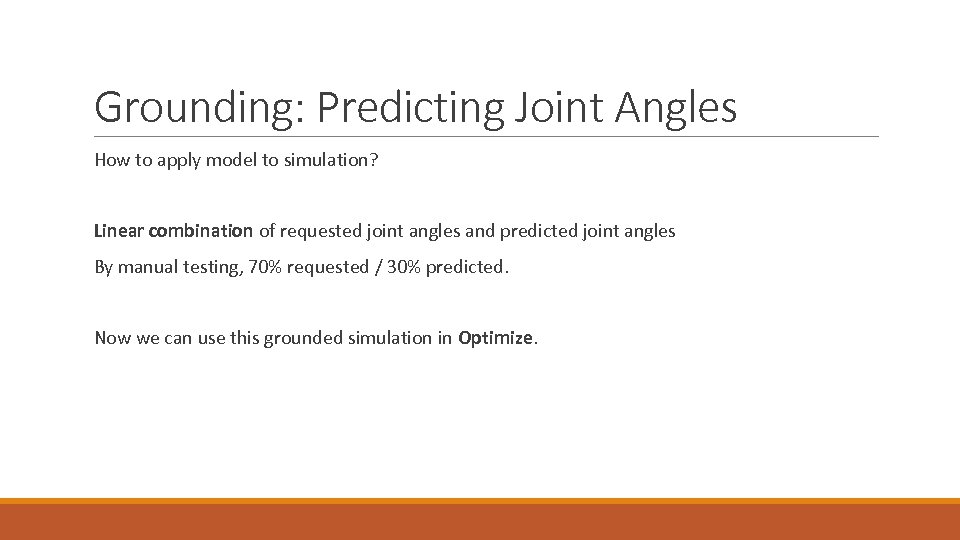 Grounding: Predicting Joint Angles

How to apply model to simulation?

Linear combination of requested joint angles and predicted joint angles

By manual testing, 70% requested / 30% predicted.

Now we can use this grounded simulation in Optimize.